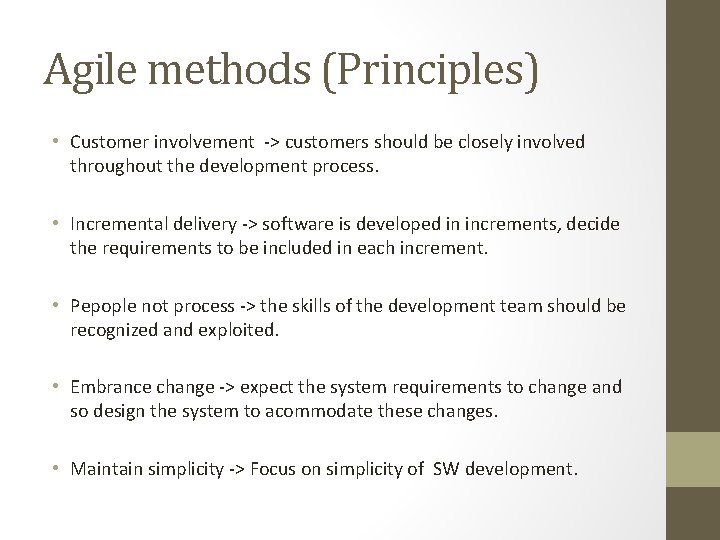 Agile methods (Principles)

• Customer involvement -> customers should be closely involved throughout the development process.

• Incremental delivery -> software is developed in increments, decide the requirements to be included in each increment.

• Pepople not process -> the skills of the development team should be recognized and exploited.

• Embrance change -> expect the system requirements to change and so design the system to acommodate these changes.

• Maintain simplicity -> Focus on simplicity of SW development.